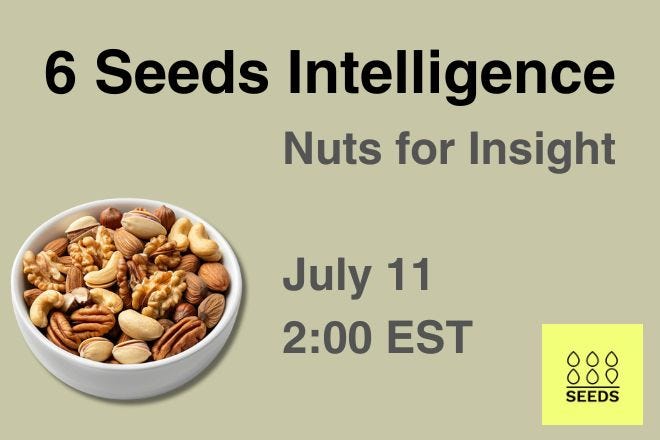 6 Seeds Intelligence

Nuts for Insight

July 11
2:00 EST

SEEDS